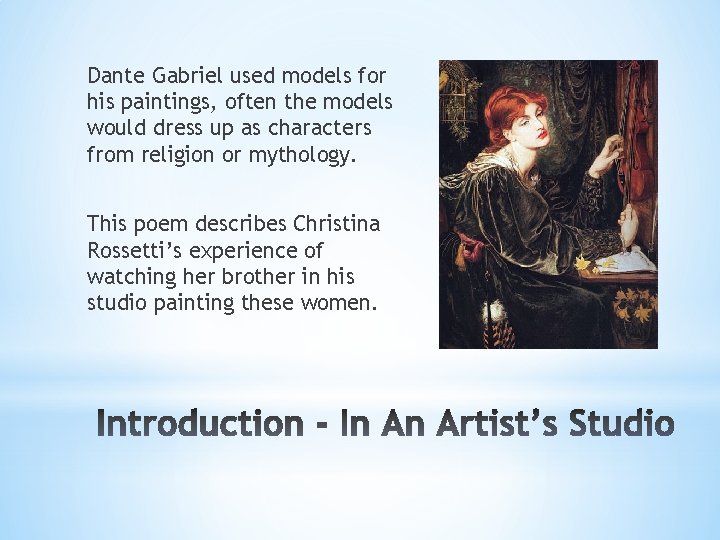 Dante Gabriel used models for his paintings, often the models would dress up as characters from religion or mythology.

This poem describes Christina Rossetti's experience of watching her brother in his studio painting these women.

Introduction - In An Artist's Studio